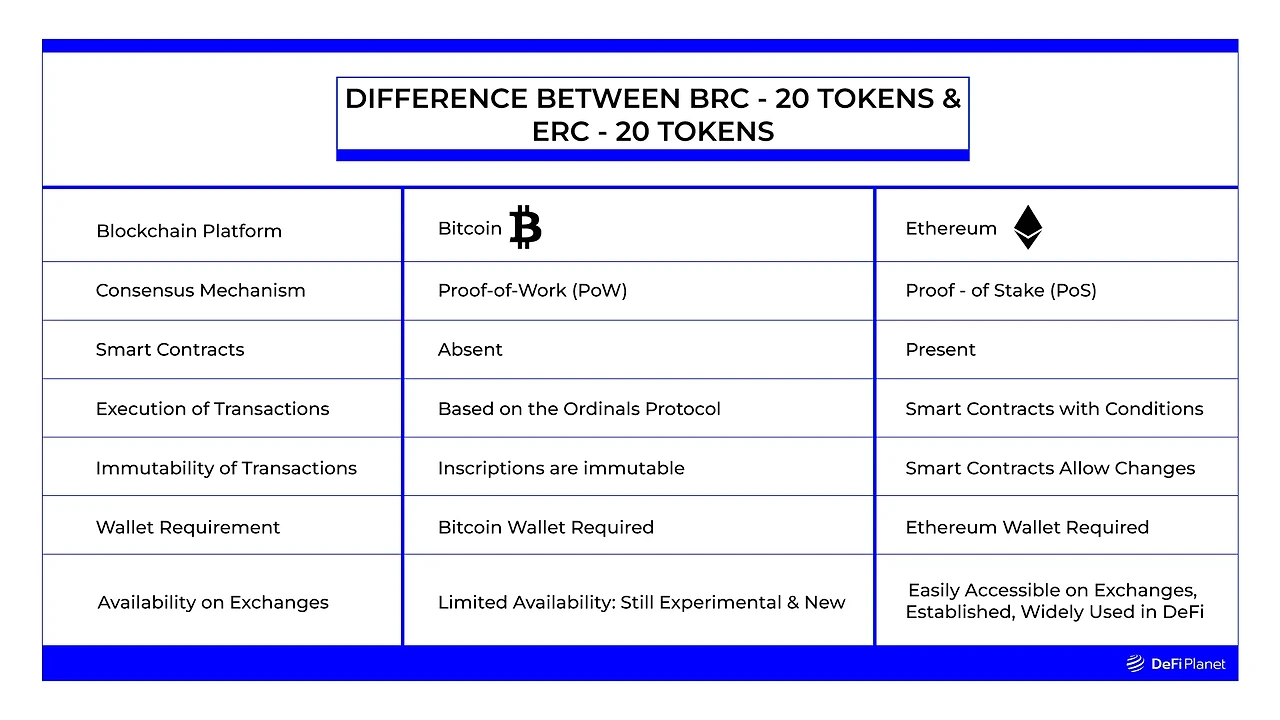 DIFFERENCE BETWEEN BRC - 20 TOKENS & ERC - 20 TOKENS

| Blockchain Platform | Bitcoin | Ethereum |
|---|---|---|
| Consensus Mechanism | Proof-of-Work (PoW) | Proof - of Stake (PoS) |
| Smart Contracts | Absent | Present |
| Execution of Transactions | Based on the Ordinals Protocol | Smart Contracts with Conditions |
| Immutability of Transactions | Inscriptions are immutable | Smart Contracts Allow Changes |
| Wallet Requirement | Bitcoin Wallet Required | Ethereum Wallet Required |
| Availability on Exchanges | Limited Availability: Still Experimental & New | Easily Accessible on Exchanges, Established, Widely Used in DeFi |

DeFi Planet